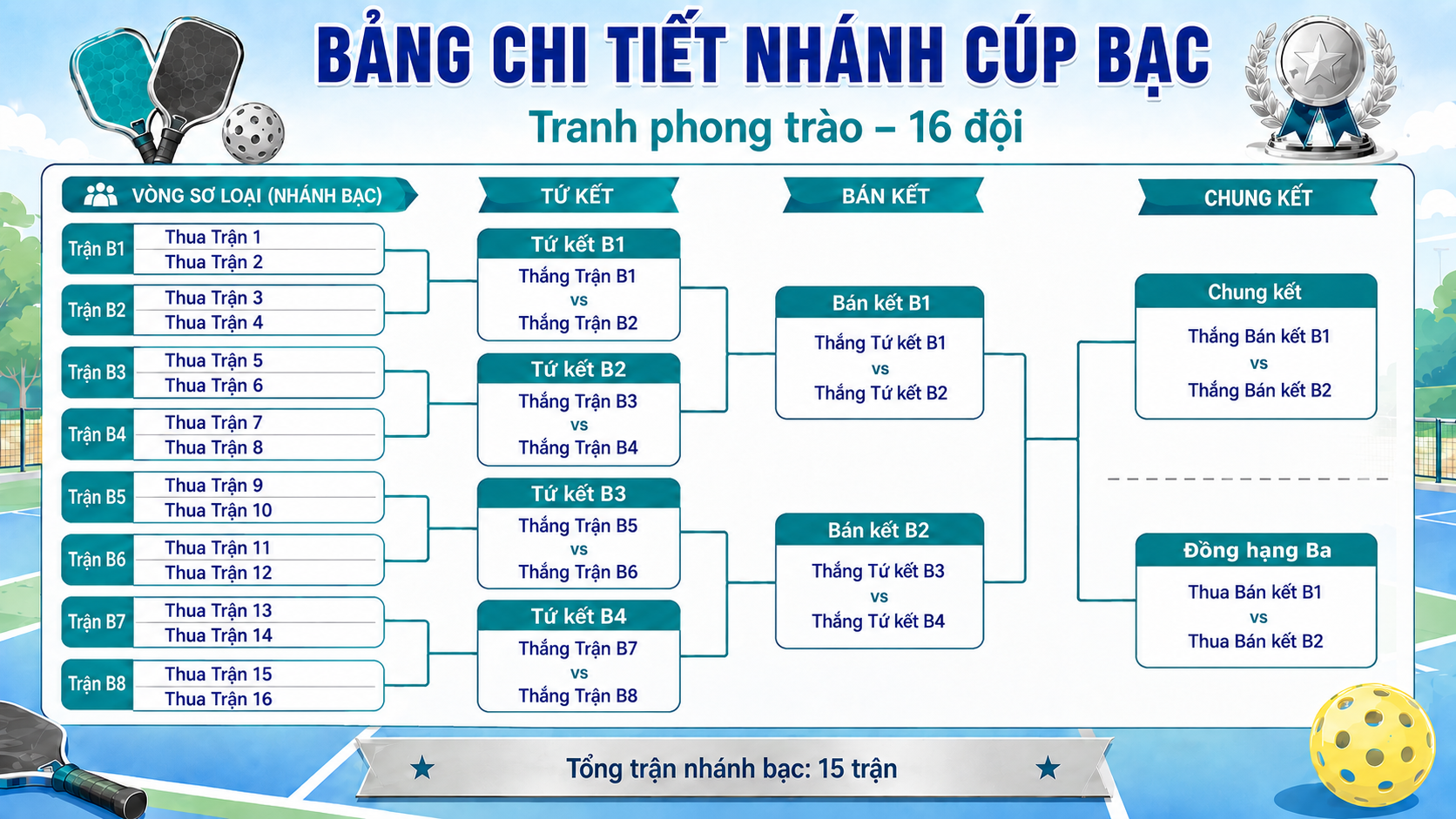 BẢNG CHI TIẾT NHÁNH CÚP BẠC

Tranh phong trào – 16 đội

VÒNG SƠ LOẠI (NHÁNH BẠC)

Trận B1 Thua Trận 1 Thua Trận 2

Trận B2 Thua Trận 3 Thua Trận 4

Trận B3 Thua Trận 5 Thua Trận 6

Trận B4 Thua Trận 7 Thua Trận 8

Trận B5 Thua Trận 9 Thua Trận 10

Trận B6 Thua Trận 11 Thua Trận 12

Trận B7 Thua Trận 13 Thua Trận 14

Trận B8 Thua Trận 15 Thua Trận 16

TỨ KẾT

Tứ kết B1
Thắng Trận B1 vs Thắng Trận B2

Tứ kết B2
Thắng Trận B3 vs Thắng Trận B4

Tứ kết B3
Thắng Trận B5 vs Thắng Trận B6

Tứ kết B4
Thắng Trận B7 vs Thắng Trận B8

BÁN KẾT

Bán kết B1
Thắng Tứ kết B1 vs Thắng Tứ kết B2

Bán kết B2
Thắng Tứ kết B3 vs Thắng Tứ kết B4

CHUNG KẾT

Chung kết
Thắng Bán kết B1 vs Thắng Bán kết B2

Đồng hạng Ba
Thua Bán kết B1 vs Thua Bán kết B2

Tổng trận nhánh bạc: 15 trận